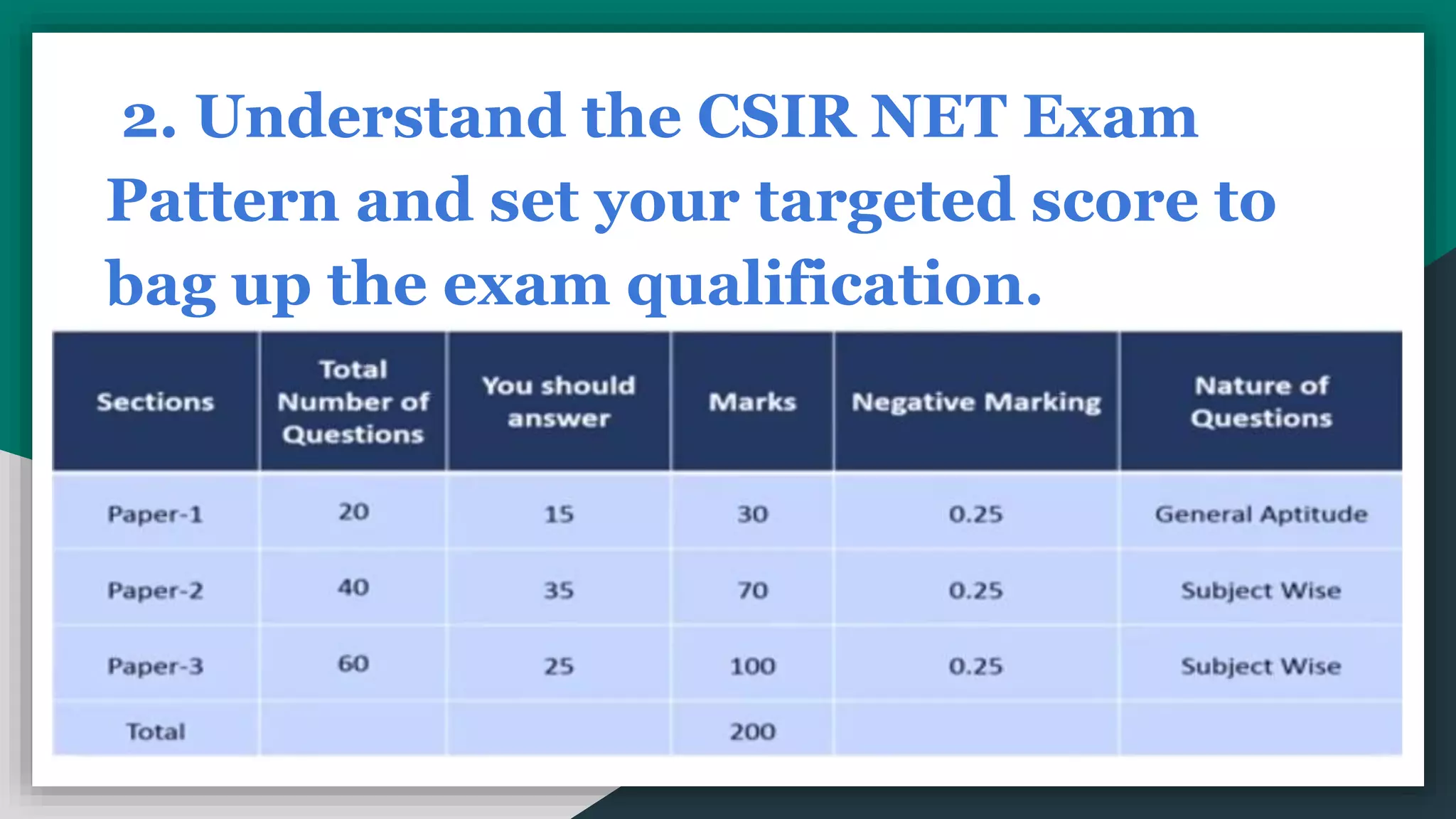 2. Understand the CSIR NET Exam Pattern and set your targeted score to bag up the exam qualification.

| Sections | Total Number of Questions | You should answer | Marks | Negative Marking | Nature of Questions |
|---|---|---|---|---|---|
| Paper-1 | 20 | 15 | 30 | 0.25 | General Aptitude |
| Paper-2 | 40 | 35 | 70 | 0.25 | Subject Wise |
| Paper-3 | 60 | 25 | 100 | 0.25 | Subject Wise |
| Total | | | 200 | | |